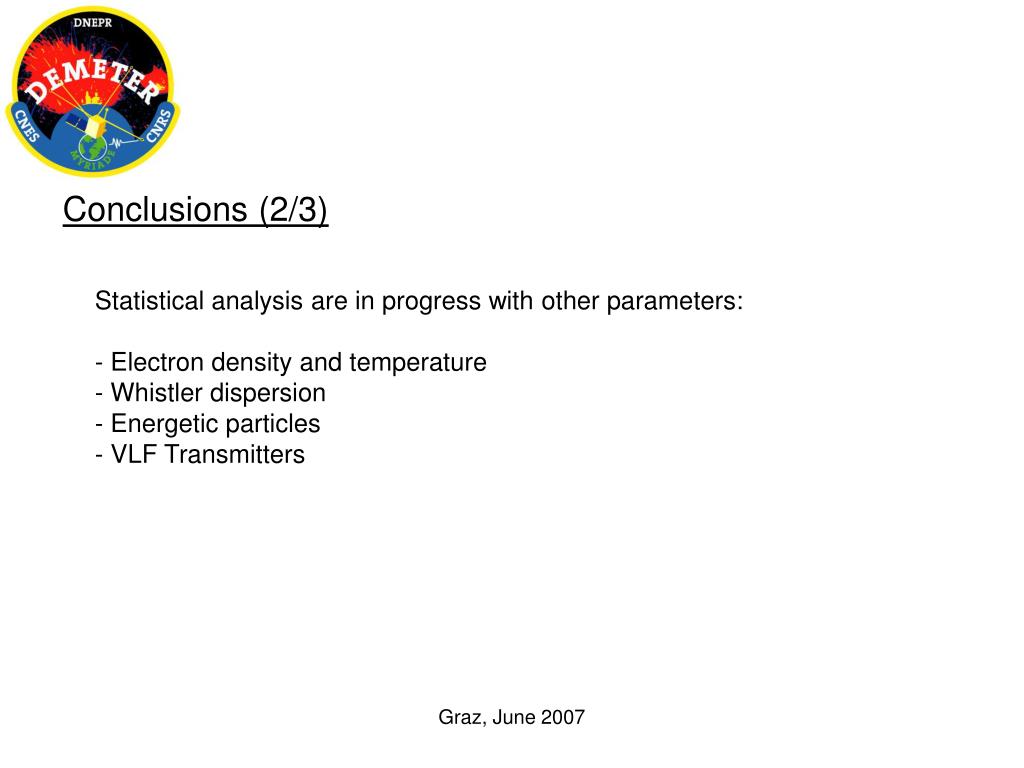 DNEPR
DEMETER
CNES
CNRS
MYRIADE

Conclusions (2/3)

Statistical analysis are in progress with other parameters:

- Electron density and temperature
- Whistler dispersion
- Energetic particles
- VLF Transmitters

Graz, June 2007